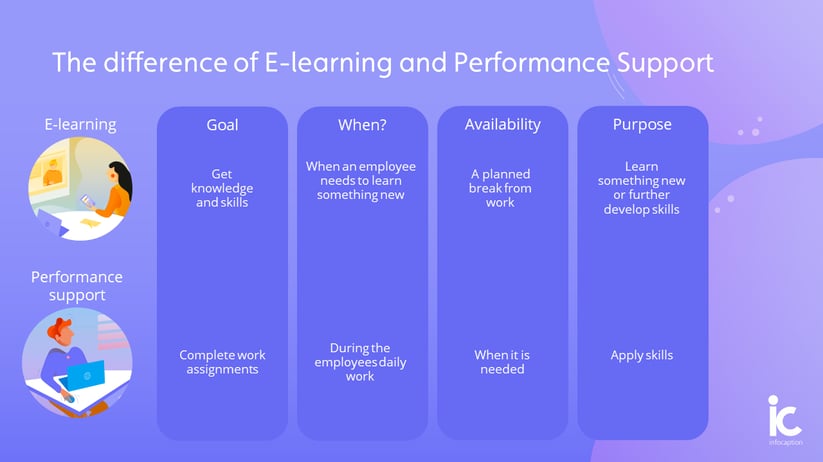 The difference of E-learning and Performance Support

| | Goal | When? | Availability | Purpose |
|---|---|---|---|---|
| E-learning | Get knowledge and skills | When an employee needs to learn something new | A planned break from work | Learn something new or further develop skills |
| Performance support | Complete work assignments | During the employees daily work | When it is needed | Apply skills |

ic
infocaption